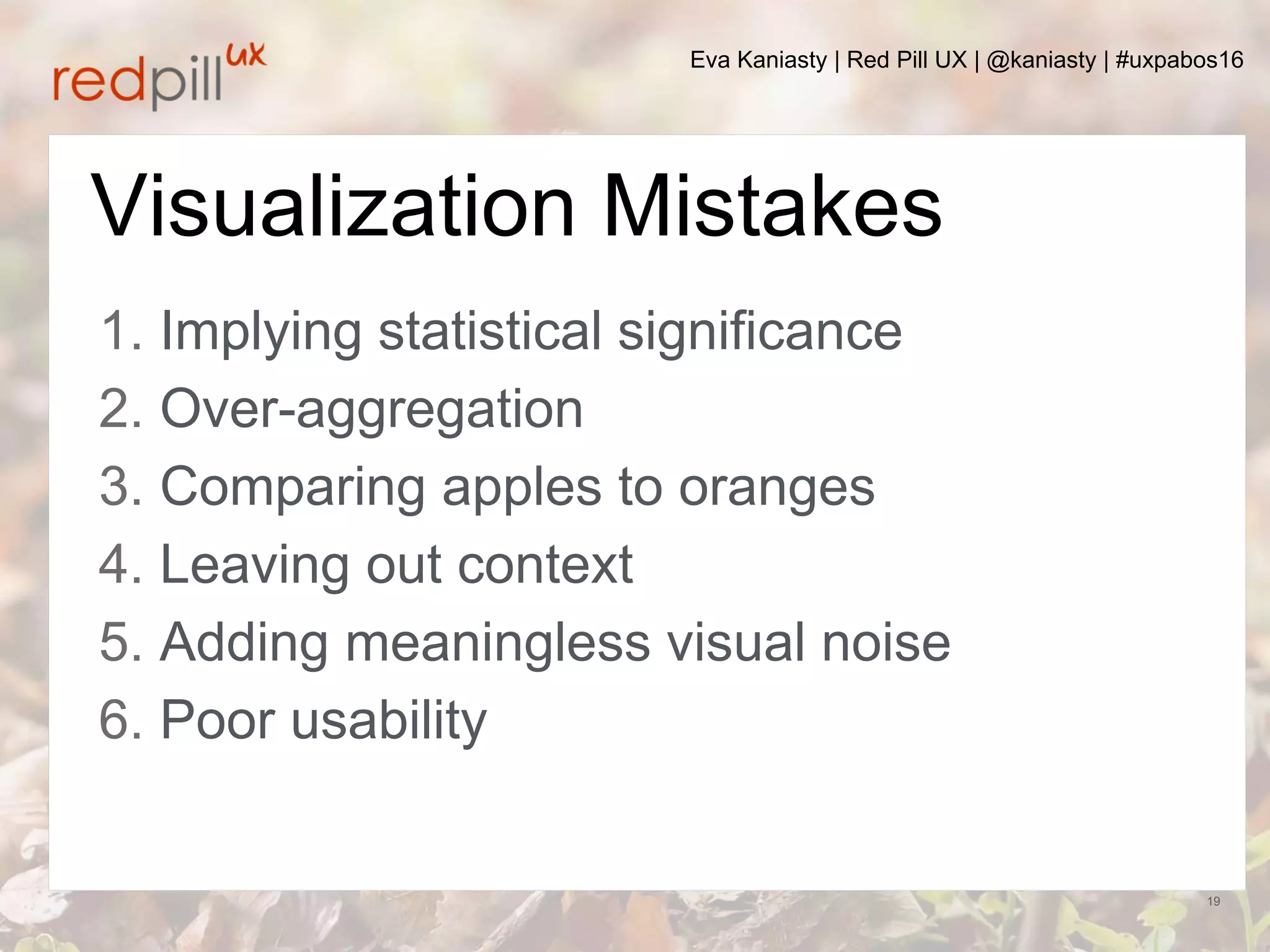 redpill ux

Eva Kaniasty | Red Pill UX | @kaniasty | #uxpabos16

Visualization Mistakes

1. Implying statistical significance
2. Over-aggregation
3. Comparing apples to oranges
4. Leaving out context
5. Adding meaningless visual noise
6. Poor usability

19